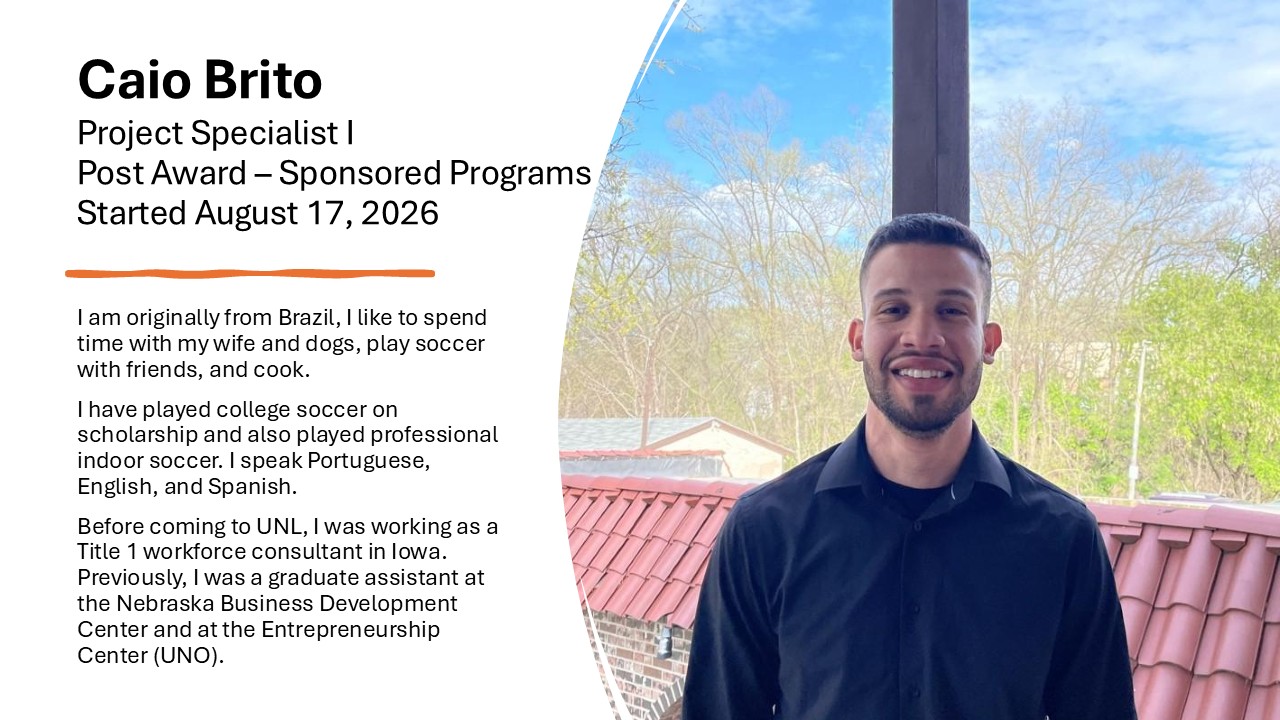 Caio Brito

Project Specialist I
Post Award – Sponsored Programs
Started August 17, 2026

I am originally from Brazil, I like to spend time with my wife and dogs, play soccer with friends, and cook.

I have played college soccer on scholarship and also played professional indoor soccer. I speak Portuguese, English, and Spanish.

Before coming to UNL, I was working as a Title 1 workforce consultant in Iowa. Previously, I was a graduate assistant at the Nebraska Business Development Center and at the Entrepreneurship Center (UNO).